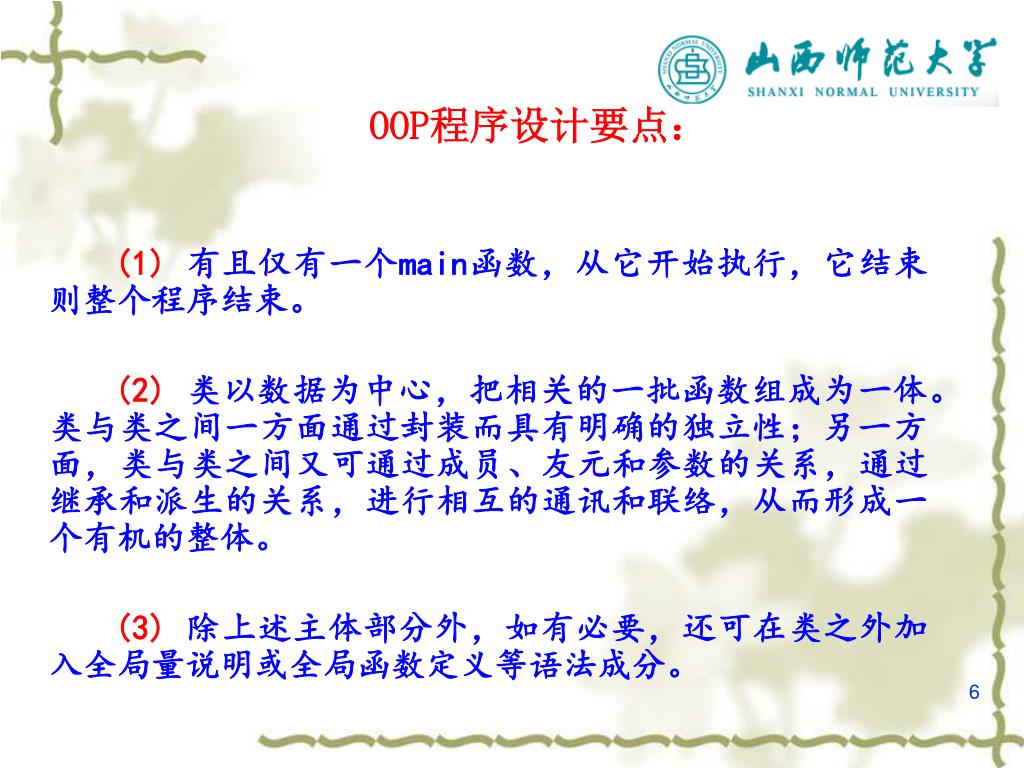 山西师范大学
SHANXI NORMAL UNIVERSITY

OOP程序设计要点：

(1) 有且仅有一个main函数，从它开始执行，它结束则整个程序结束。

(2) 类以数据为中心，把相关的一批函数组成为一体。类与类之间一方面通过封装而具有明确的独立性；另一方面，类与类之间又可通过成员、友元和参数的关系，通过继承和派生的关系，进行相互的通讯和联络，从而形成一个有机的整体。

(3) 除上述主体部分外，如有必要，还可在类之外加入全局量说明或全局函数定义等语法成分。

6